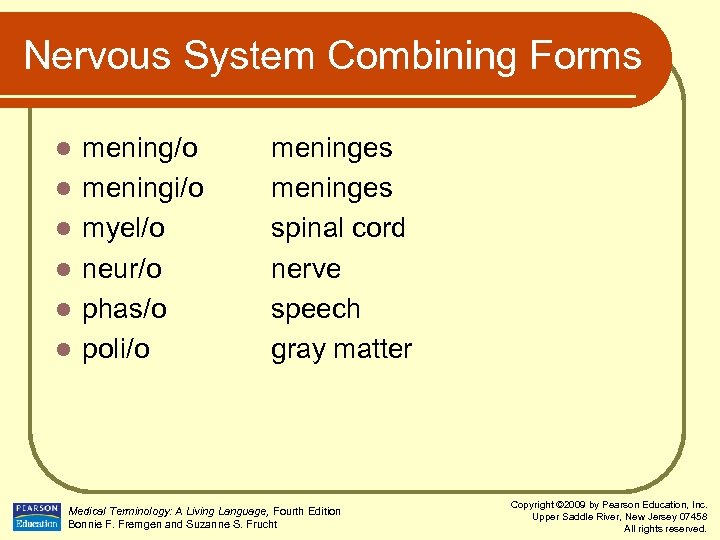 Nervous System Combining Forms

- mening/o meninges
- meningi/o meninges
- myel/o spinal cord
- neur/o nerve
- phas/o speech
- poli/o gray matter

PEARSON Education

Medical Terminology: A Living Language, Fourth Edition
Bonnie F. Fremgen and Suzanne S. Frucht

Copyright ©2009 by Pearson Education, Inc.
Upper Saddle River, New Jersey 07458
All rights reserved.